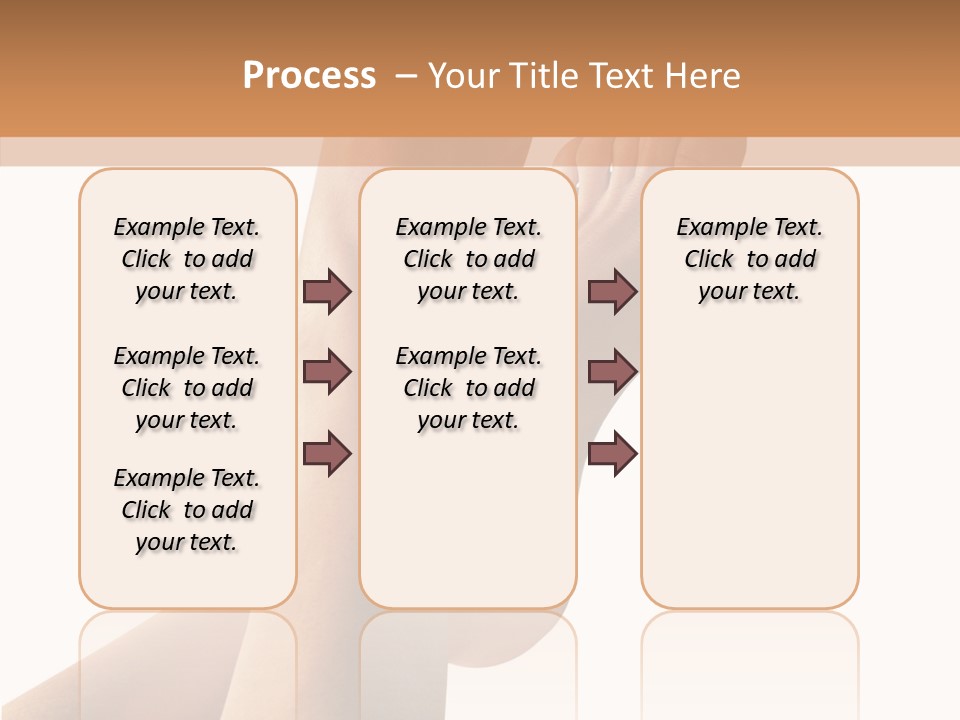 Process – Your Title Text Here

Example Text. Click to add your text.

Example Text. Click to add your text.

Example Text. Click to add your text.

Example Text. Click to add your text.

Example Text. Click to add your text.

Example Text. Click to add your text.